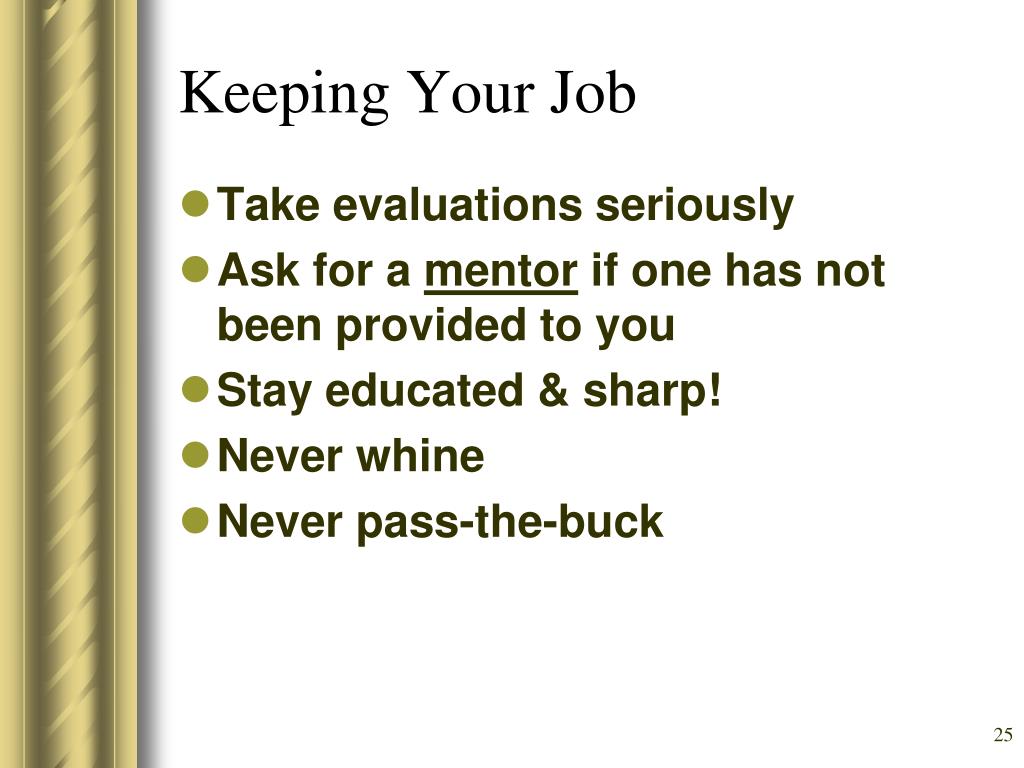 Keeping Your Job

- Take evaluations seriously
- Ask for a mentor if one has not been provided to you
- Stay educated & sharp!
- Never whine
- Never pass-the-buck

25